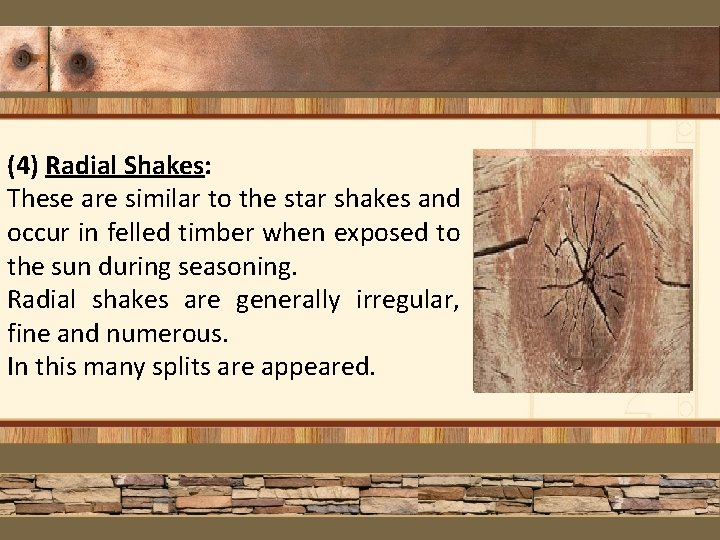 (4) Radial Shakes:
These are similar to the star shakes and occur in felled timber when exposed to the sun during seasoning.
Radial shakes are generally irregular, fine and numerous.
In this many splits are appeared.